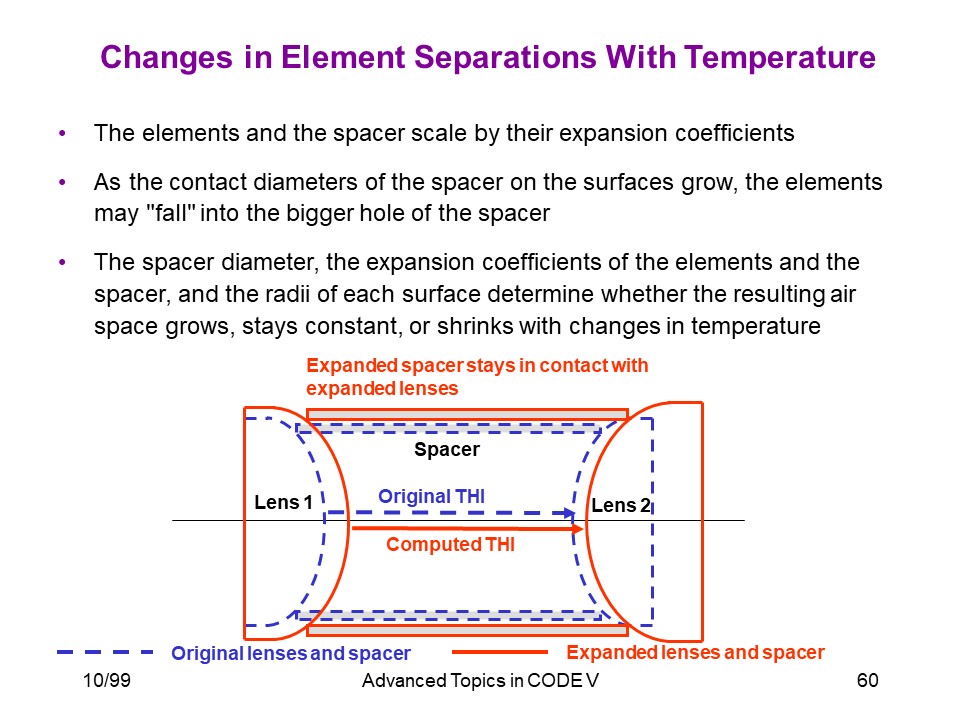 Changes in Element Separations With Temperature

• The elements and the spacer scale by their expansion coefficients

• As the contact diameters of the spacer on the surfaces grow, the elements may "fall" into the bigger hole of the spacer

• The spacer diameter, the expansion coefficients of the elements and the spacer, and the radii of each surface determine whether the resulting air space grows, stays constant, or shrinks with changes in temperature

Expanded spacer stays in contact with expanded lenses

Spacer

Lens 1

Original THI

Lens 2

Computed THI

Original lenses and spacer

Expanded lenses and spacer

10/99

Advanced Topics in CODE V

60